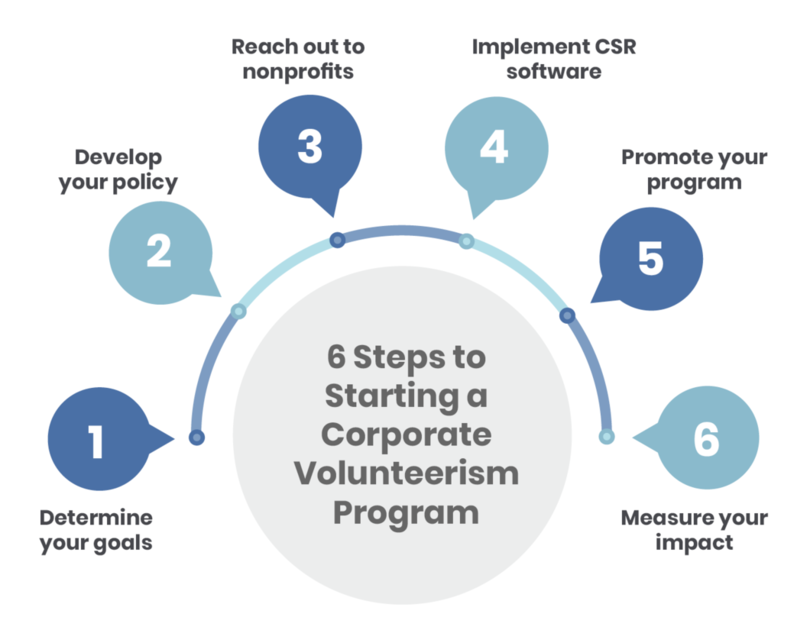 6 Steps to Starting a Corporate Volunteerism Program

1
Determine your goals

2
Develop your policy

3
Reach out to nonprofits

4
Implement CSR software

5
Promote your program

6
Measure your impact